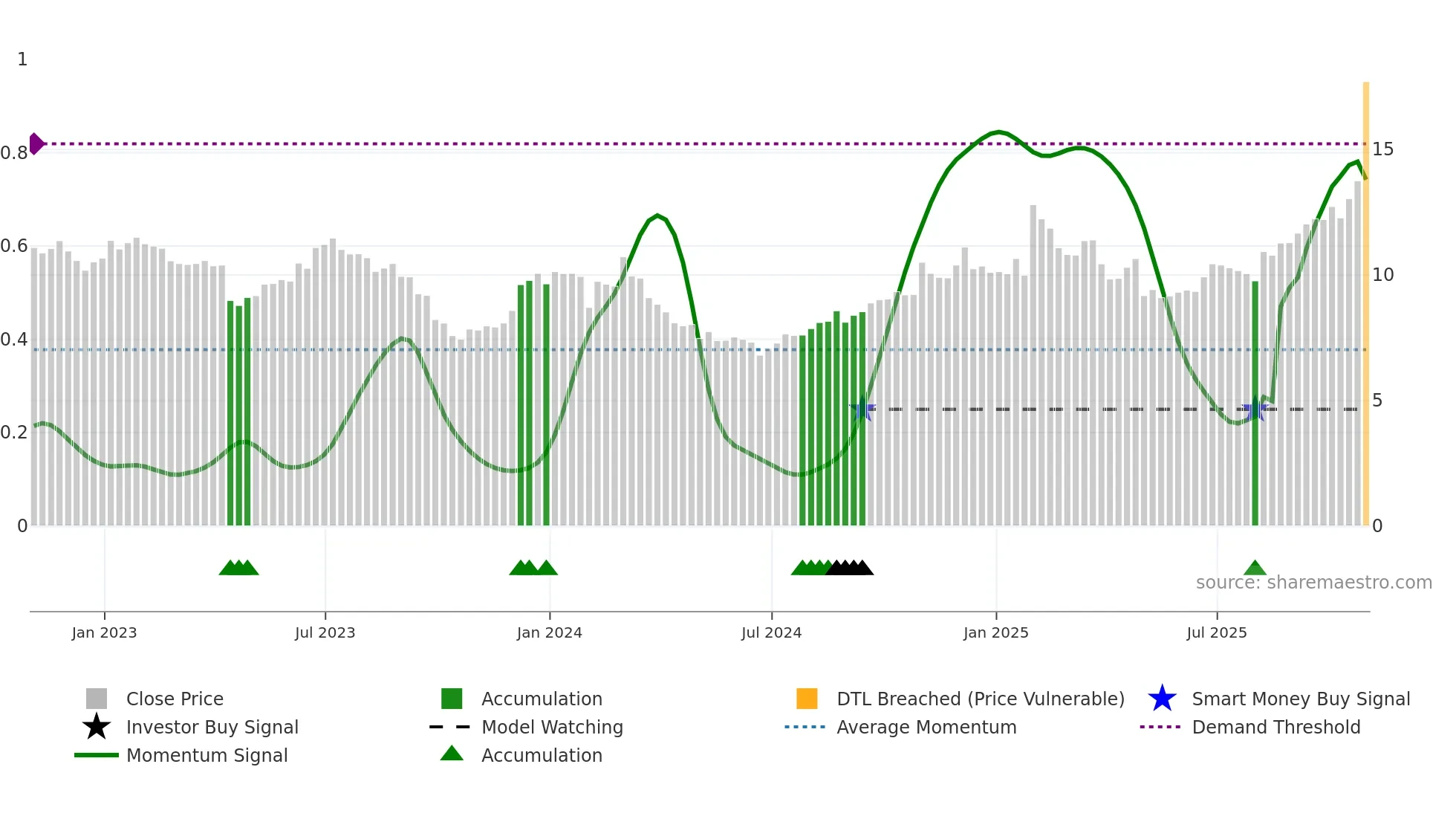 1
0.8
0.6
0.4
0.2
0

15
10
5
0

source: sharemaestro.com

Jan 2023
Jul 2023
Jan 2024
Jul 2024
Jan 2025
Jul 2025

Close Price
Investor Buy Signal
Momentum Signal
Accumulation
Model Watching
Accumulation
DTL Breached (Price Vulnerable)
Average Momentum
Smart Money Buy Signal
Demand Threshold